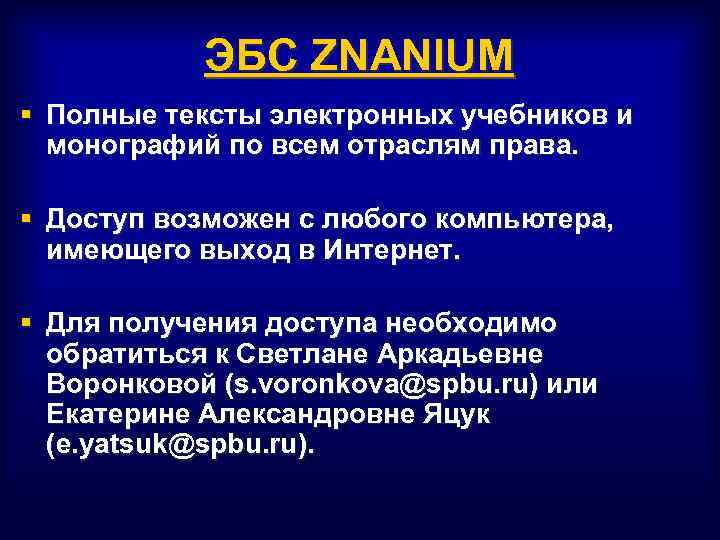 ЭБС ZNANIUM

▪ Полные тексты электронных учебников и монографий по всем отраслям права.

▪ Доступ возможен с любого компьютера, имеющего выход в Интернет.

▪ Для получения доступа необходимо обратиться к Светлане Аркадьевне Воронковой (s.voronkova@spbu.ru) или Екатерине Александровне Яцук (e.yatsuk@spbu.ru).